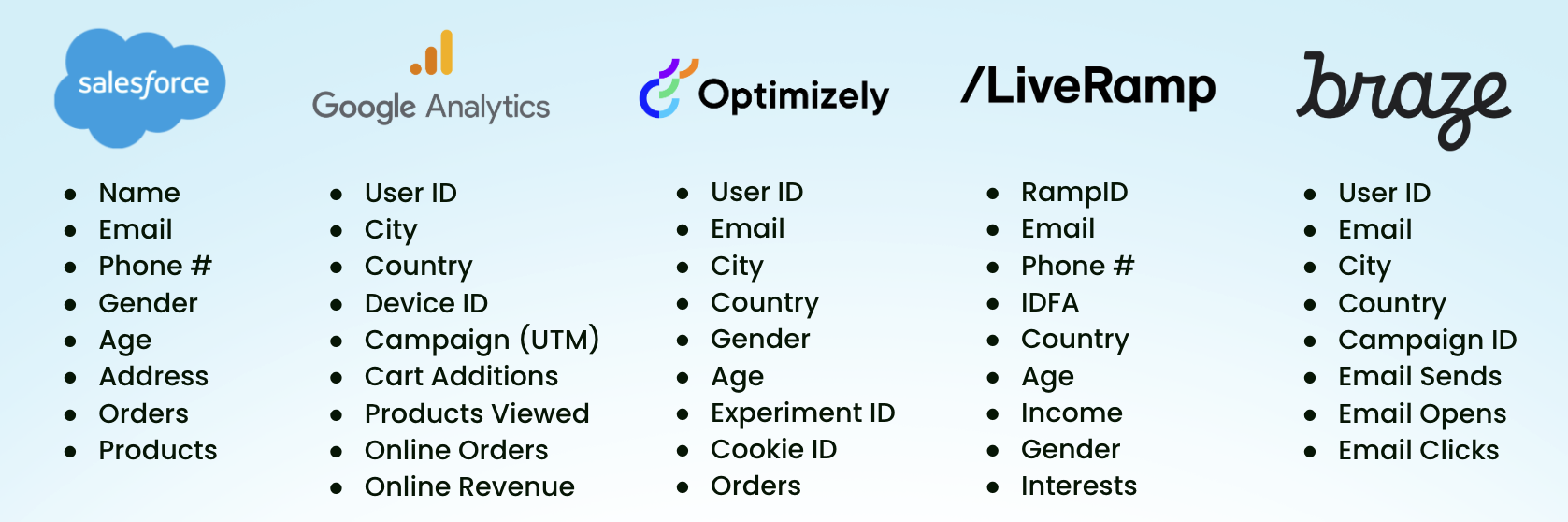 salesforce

- Name
- Email
- Phone #
- Gender
- Age
- Address
- Orders
- Products

Google Analytics

- User ID
- City
- Country
- Device ID
- Campaign (UTM)
- Cart Additions
- Products Viewed
- Online Orders
- Online Revenue

Optimizely

- User ID
- Email
- City
- Country
- Gender
- Age
- Experiment ID
- Cookie ID
- Orders

/LiveRamp

- RampID
- Email
- Phone #
- IDFA
- Country
- Age
- Income
- Gender
- Interests

braze

- User ID
- Email
- City
- Country
- Campaign ID
- Email Sends
- Email Opens
- Email Clicks